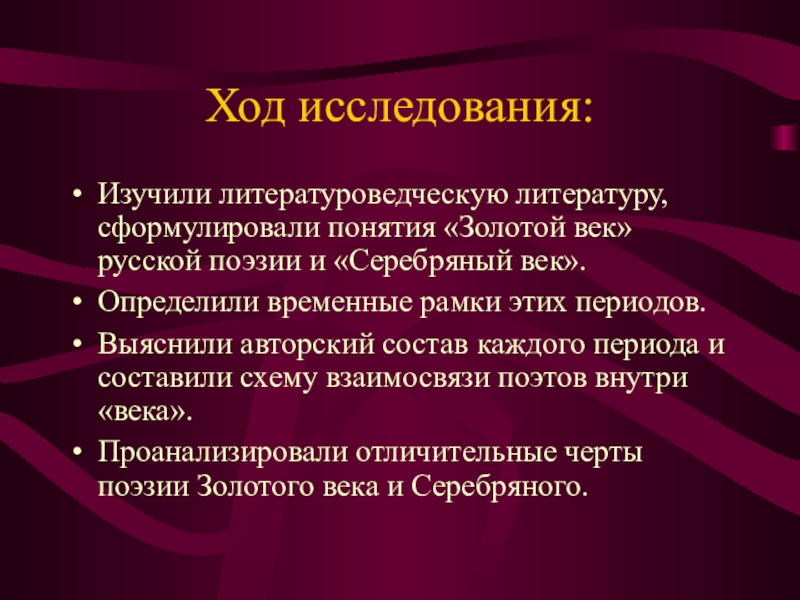 Ход исследования:

• Изучили литературоведческую литературу, сформулировали понятия «Золотой век» русской поэзии и «Серебряный век».
• Определили временные рамки этих периодов.
• Выяснили авторский состав каждого периода и составили схему взаимосвязи поэтов внутри «века».
• Проанализировали отличительные черты поэзии Золотого века и Серебряного.